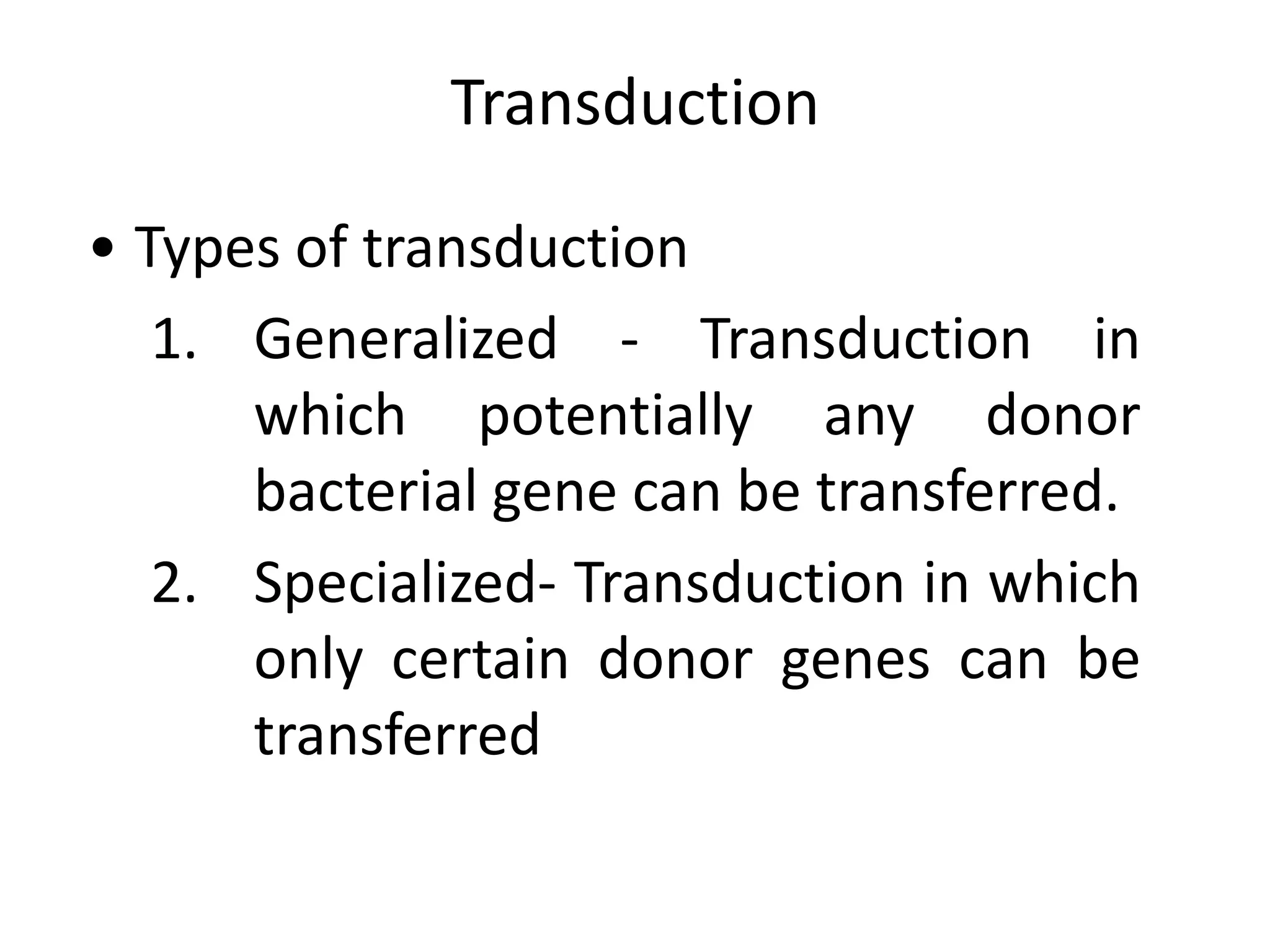 Transduction

• Types of transduction

1. Generalized - Transduction in which potentially any donor bacterial gene can be transferred.
2. Specialized- Transduction in which only certain donor genes can be transferred